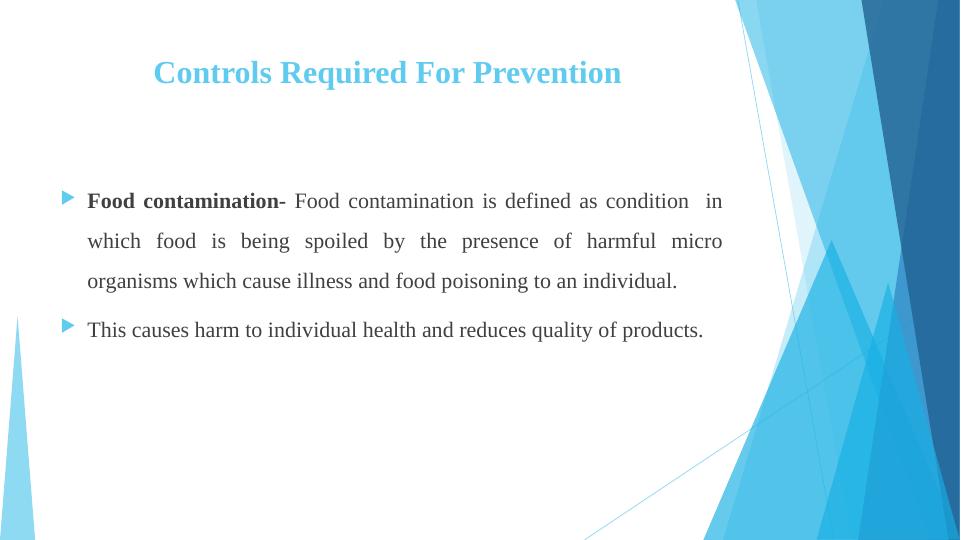 Controls Required For Prevention

Food contamination- Food contamination is defined as condition in which food is being spoiled by the presence of harmful micro organisms which cause illness and food poisoning to an individual.

This causes harm to individual health and reduces quality of products.